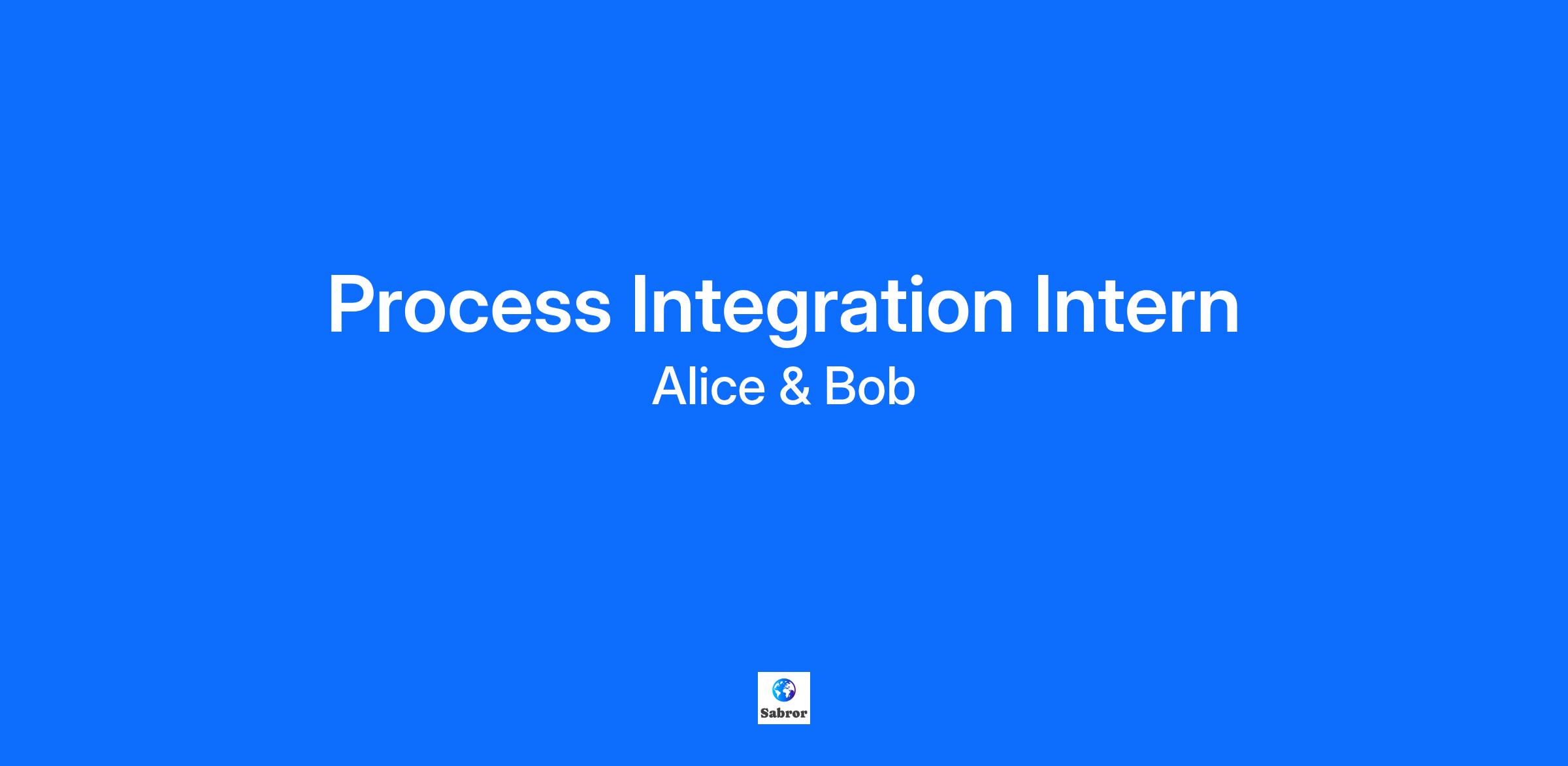 Process Integration Intern
Alice & Bob

Sabror